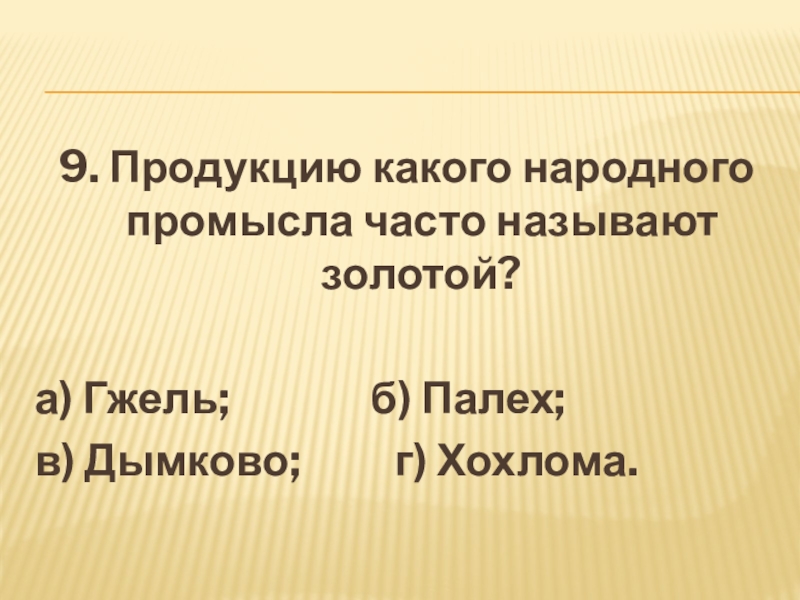 9. Продукцию какого народного промысла часто называют золотой?

а) Гжель; б) Палех;
в) Дымково; г) Хохлома.